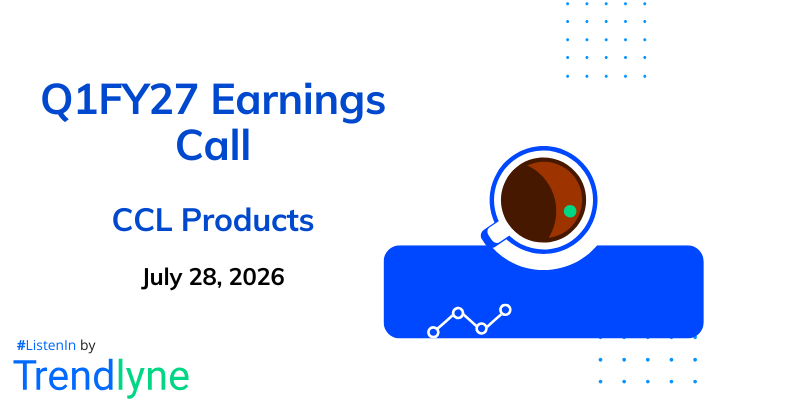 Q1FY27 Earnings Call

CCL Products

July 28, 2026

#ListenIn by

Trendlyne